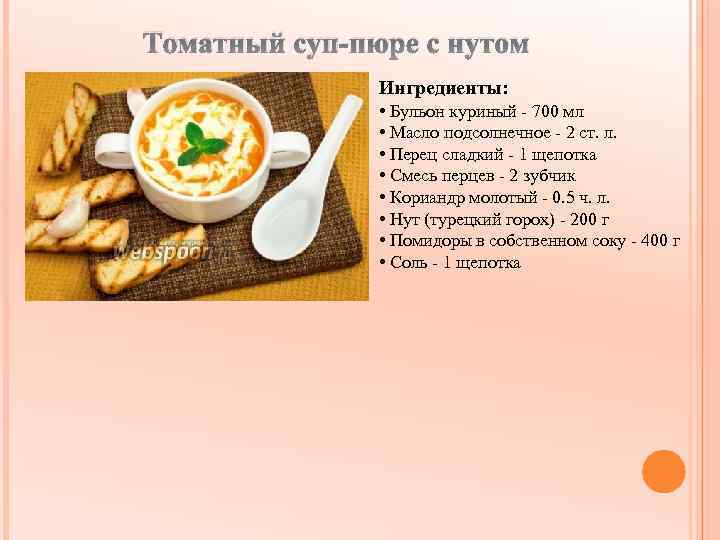 Томатный суп-пюре с нутом

Webspoon.ru

Ингредиенты:
• Бульон куриный - 700 мл
• Масло подсолнечное - 2 ст. л.
• Перец сладкий - 1 щепотка
• Смесь перцев - 2 зубчик
• Кориандр молотый - 0.5 ч. л.
• Нут (турецкий горох) - 200 г
• Помидоры в собственном соку - 400 г
• Соль - 1 щепотка